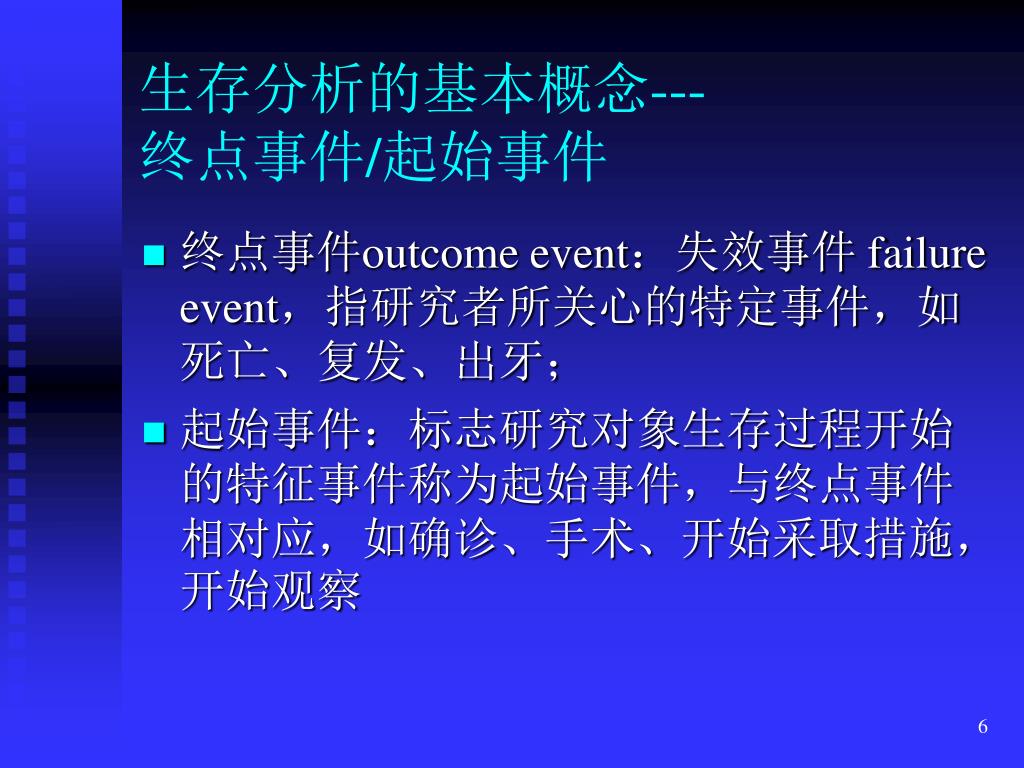 生存分析的基本概念---
终点事件/起始事件

■ 终点事件outcome event：失效事件 failure event，指研究者所关心的特定事件，如死亡、复发、出牙；

■ 起始事件：标志研究对象生存过程开始的特征事件称为起始事件，与终点事件相对应，如确诊、手术、开始采取措施，开始观察

6